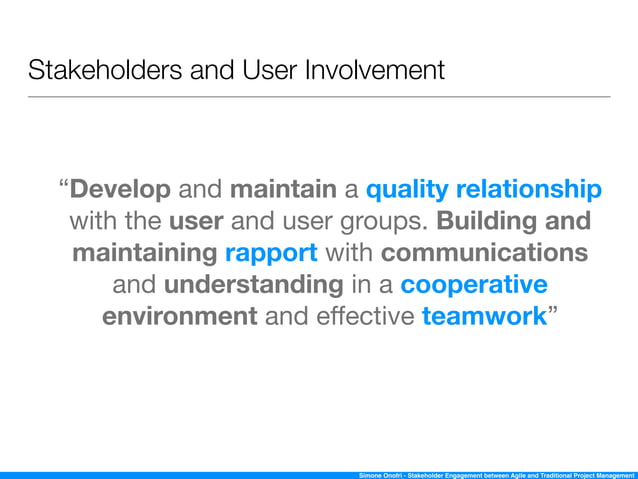 Stakeholders and User Involvement

“Develop and maintain a quality relationship with the user and user groups. Building and maintaining rapport with communications and understanding in a cooperative environment and effective teamwork”

Simone Onofri - Stakeholder Engagement between Agile and Traditional Project Management